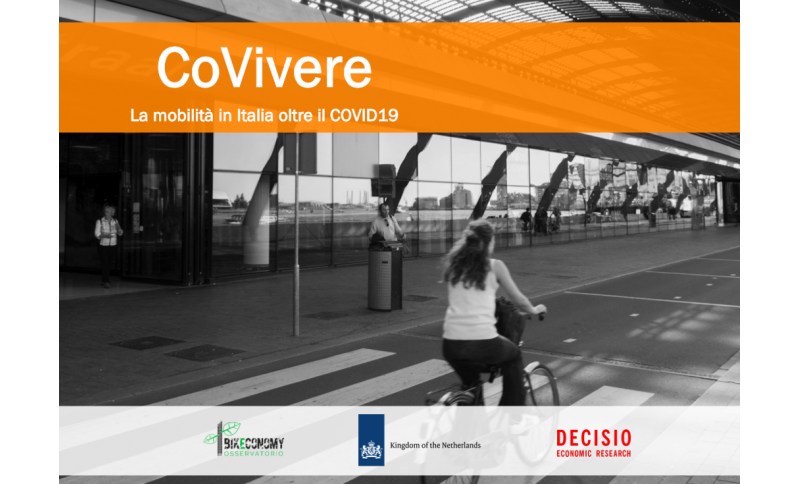 CoVivere

La mobilità in Italia oltre il COVID19

BIKECONOMY
OSSERVATORIO

Kingdom of the Netherlands

DECISIO
ECONOMIC RESEARCH